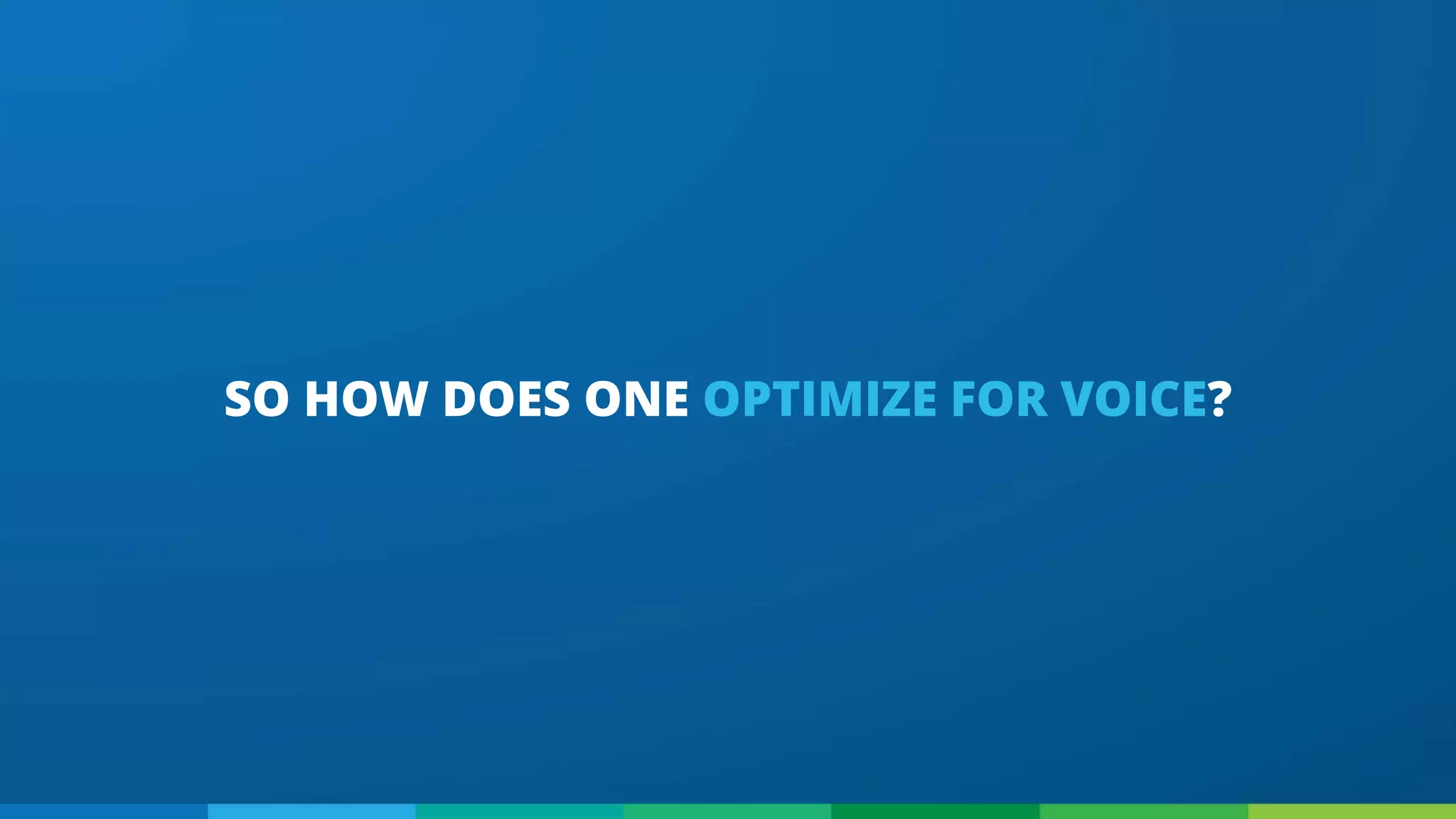 SO HOW DOES ONE OPTIMIZE FOR VOICE?